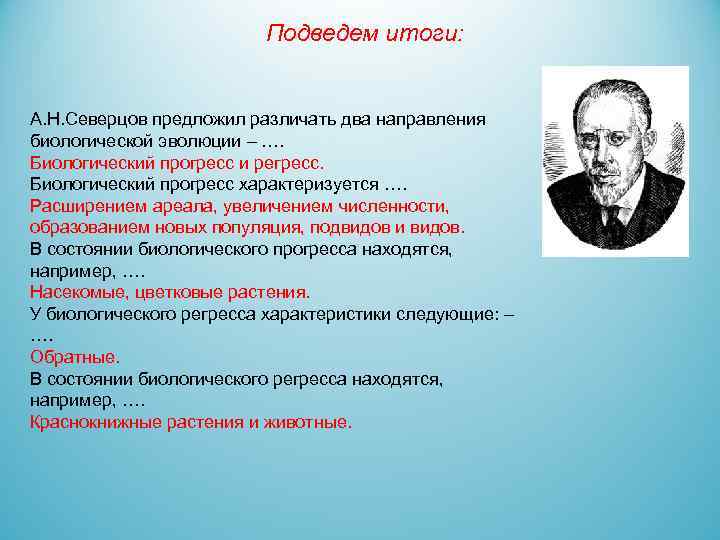 Подведем итоги:

А.Н.Северцов предложил различать два направления биологической эволюции – ….
Биологический прогресс и регресс.
Биологический прогресс характеризуется ….
Расширением ареала, увеличением численности, образованием новых популяция, подвидов и видов.
В состоянии биологического прогресса находятся, например, ….
Насекомые, цветковые растения.
У биологического регресса характеристики следующие: – ….
Обратные.
В состоянии биологического регресса находятся, например, ….
Краснокнижные растения и животные.